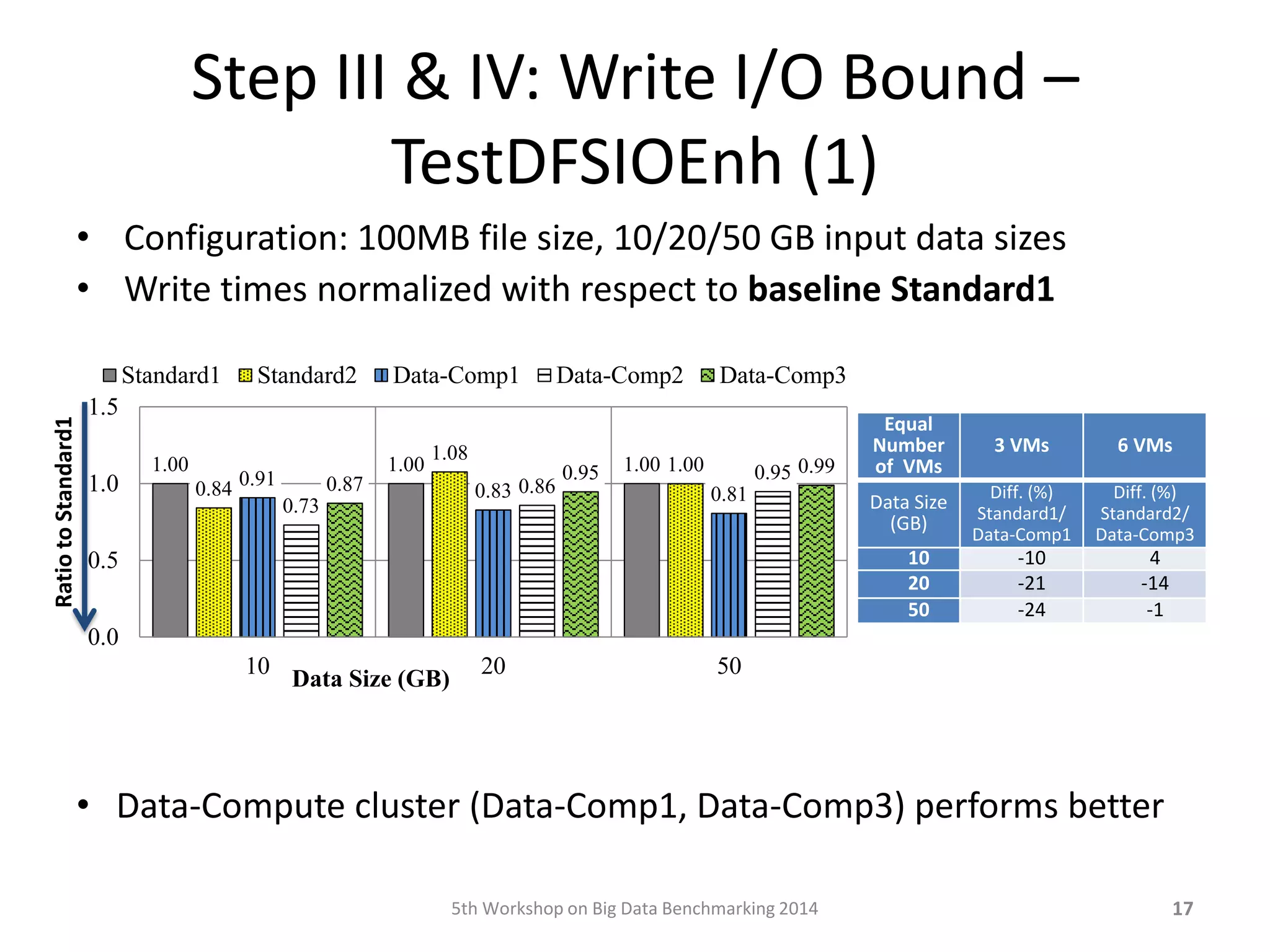 Step III & IV: Write I/O Bound – TestDFSIOEnh (1)

• Configuration: 100MB file size, 10/20/50 GB input data sizes
• Write times normalized with respect to **baseline Standard1**

Standard1 Standard2 Data-Comp1 Data-Comp2 Data-Comp3

Ratio to Standard1

1.5
1.0
0.5
0.0

1.00 0.84 0.91 0.73 0.87
1.00 1.08 0.83 0.86 0.95
1.00 1.00 0.81 0.95 0.99

10 20 50
Data Size (GB)

| Equal Number of VMs | 3 VMs | 6 VMs |
|---|---|---|
| Data Size (GB) | Diff. (%) Standard1/ Data-Comp1 | Diff. (%) Standard2/ Data-Comp3 |
| 10 | -10 | 4 |
| 20 | -21 | -14 |
| 50 | -24 | -1 |

• Data-Compute cluster (Data-Comp1, Data-Comp3) performs better

5th Workshop on Big Data Benchmarking 2014

17